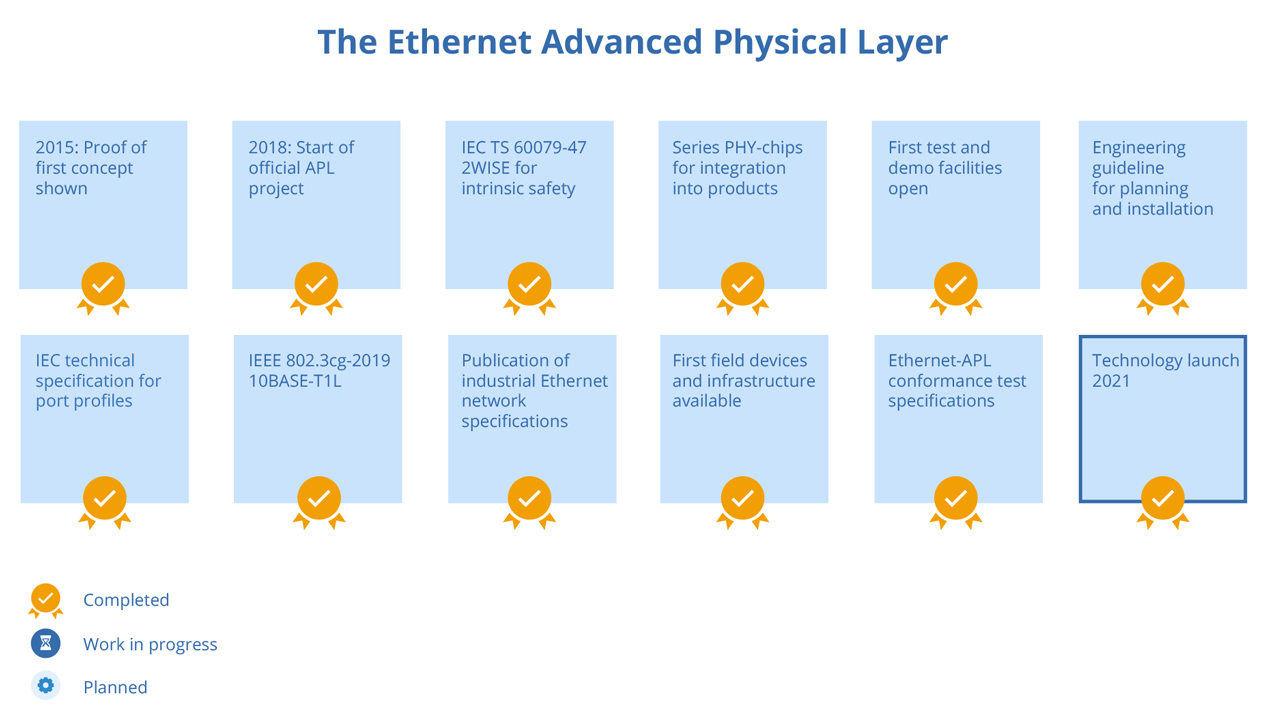 The Ethernet Advanced Physical Layer

2015: Proof of first concept shown

2018: Start of official APL project

IEC TS 60079-47 2WISE for intrinsic safety

Series PHY-chips for integration into products

First test and demo facilities open

Engineering guideline for planning and installation

IEC technical specification for port profiles

IEEE 802.3cg-2019 10BASE-T1L

Publication of industrial Ethernet network specifications

First field devices and infrastructure available

Ethernet-APL conformance test specifications

Technology launch 2021

Completed

Work in progress

Planned